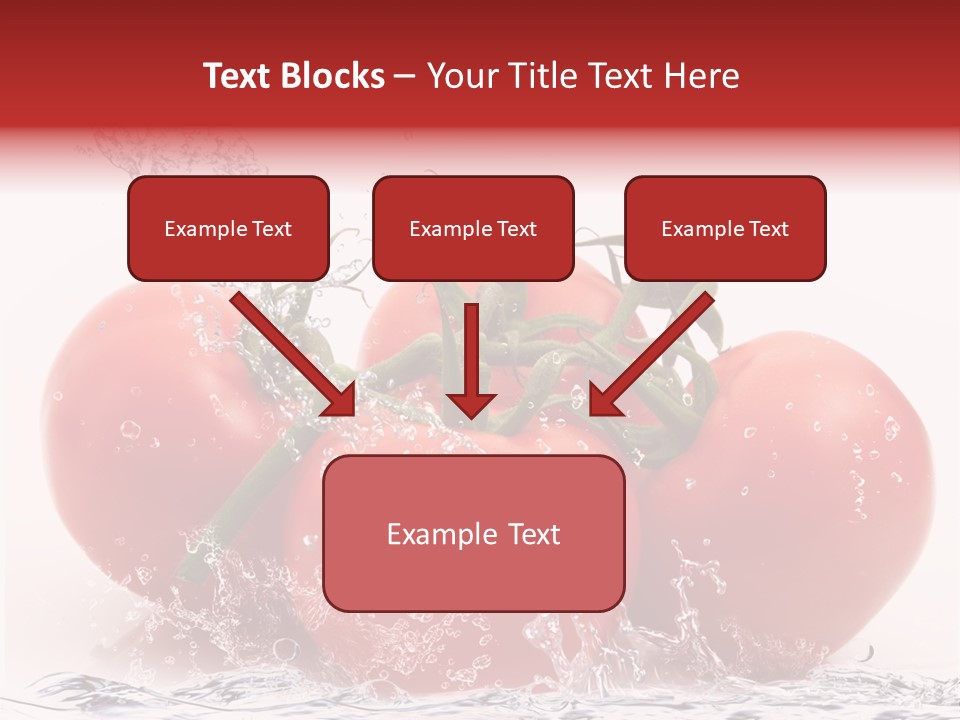 Text Blocks – Your Title Text Here

Example Text

Example Text

Example Text

Example Text